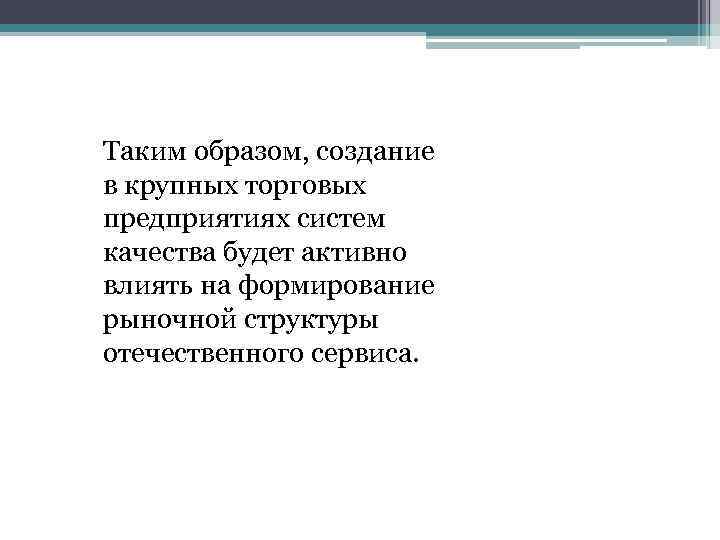 Таким образом, создание в крупных торговых предприятиях систем качества будет активно влиять на формирование рыночной структуры отечественного сервиса.